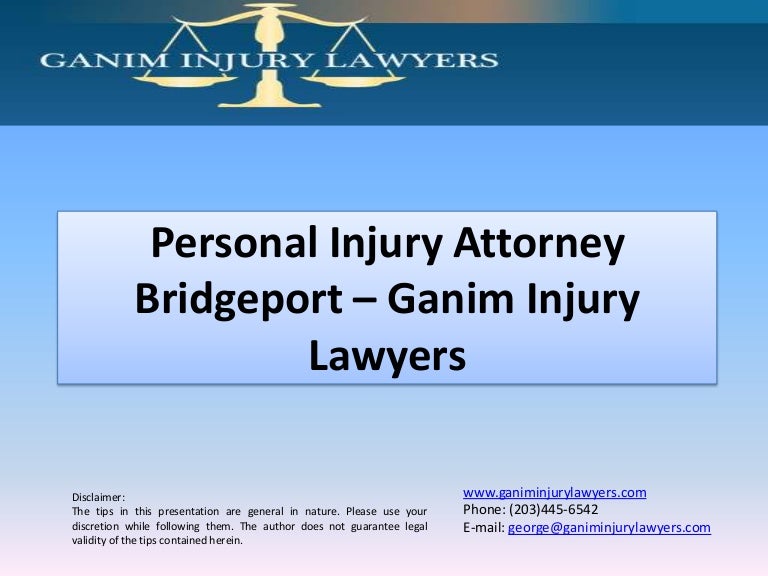 GANIM INJURY LAWYERS

Personal Injury Attorney Bridgeport – Ganim Injury Lawyers

Disclaimer:
The tips in this presentation are general in nature. Please use your discretion while following them. The author does not guarantee legal validity of the tips contained herein.

www.ganiminjurylawyers.com
Phone: (203)445-6542
E-mail: george@ganiminjurylawyers.com